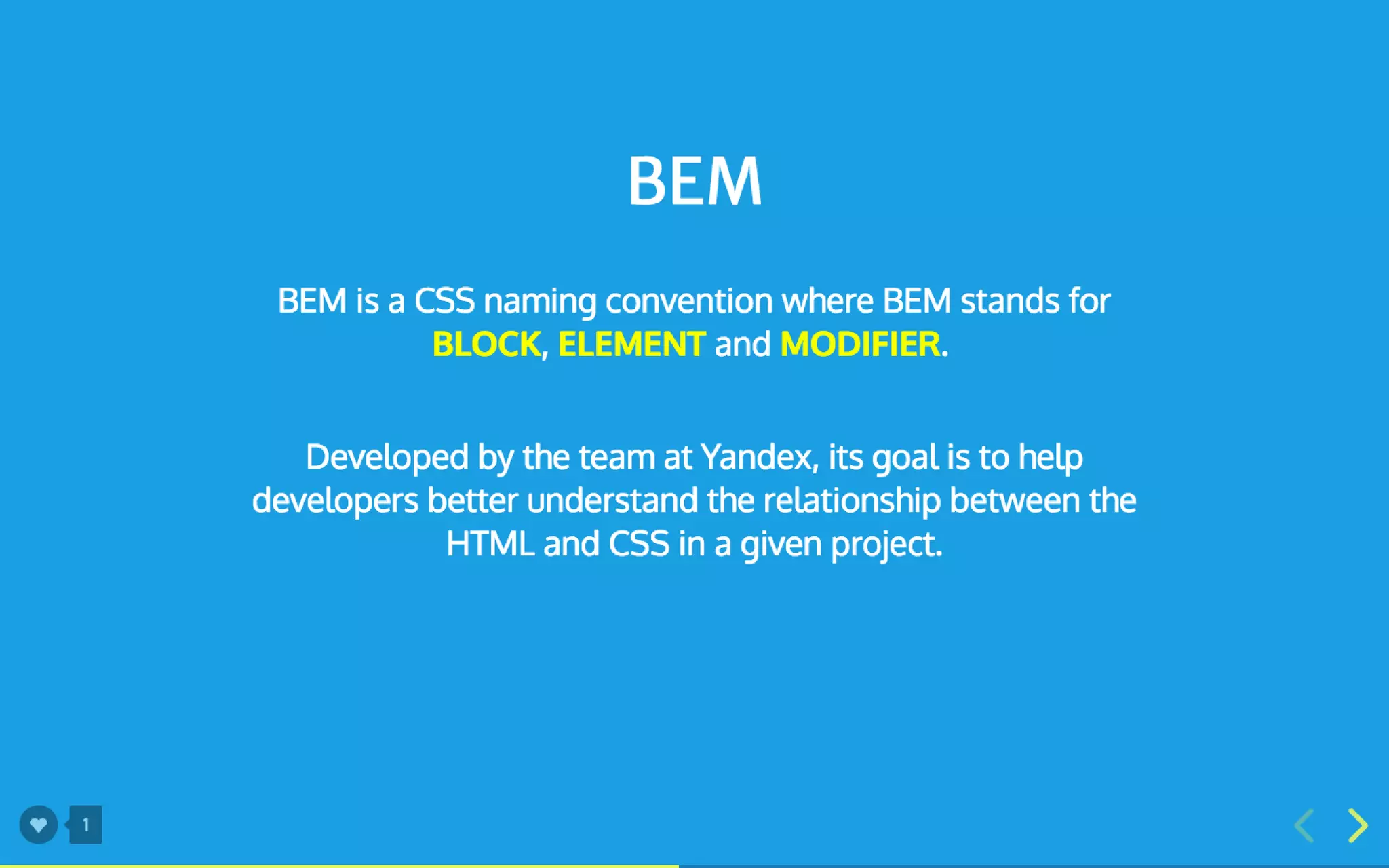 BEM

BEM is a CSS naming convention where BEM stands for BLOCK, ELEMENT and MODIFIER.

Developed by the team at Yandex, its goal is to help developers better understand the relationship between the HTML and CSS in a given project.

1